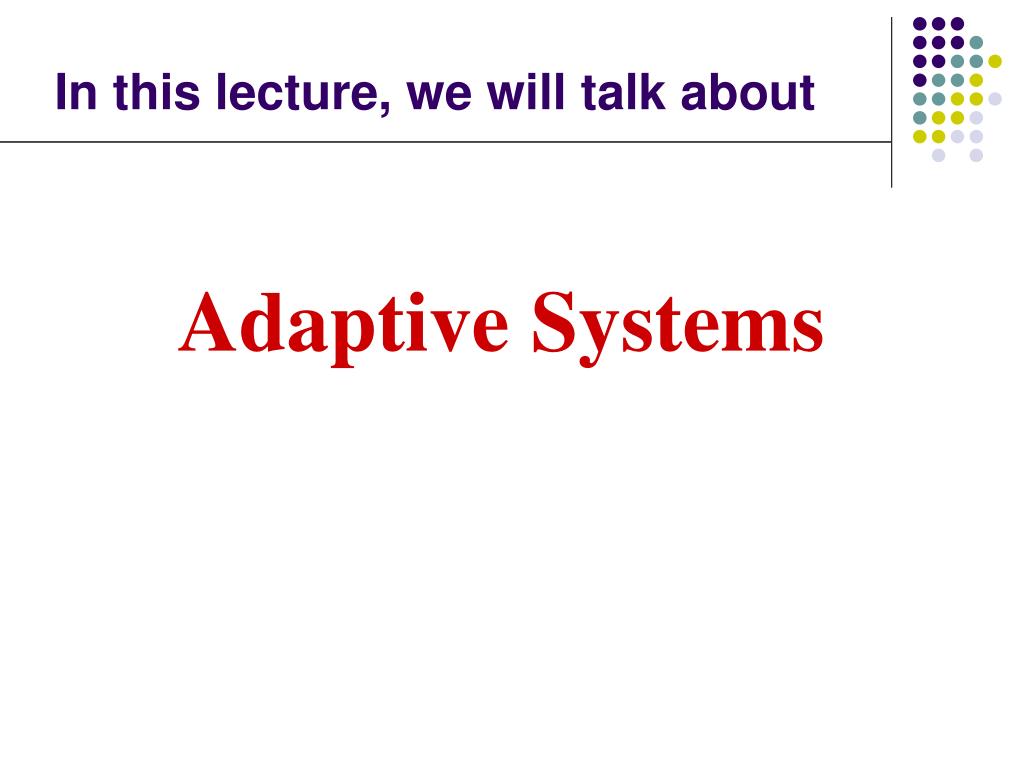 In this lecture, we will talk about

Adaptive Systems